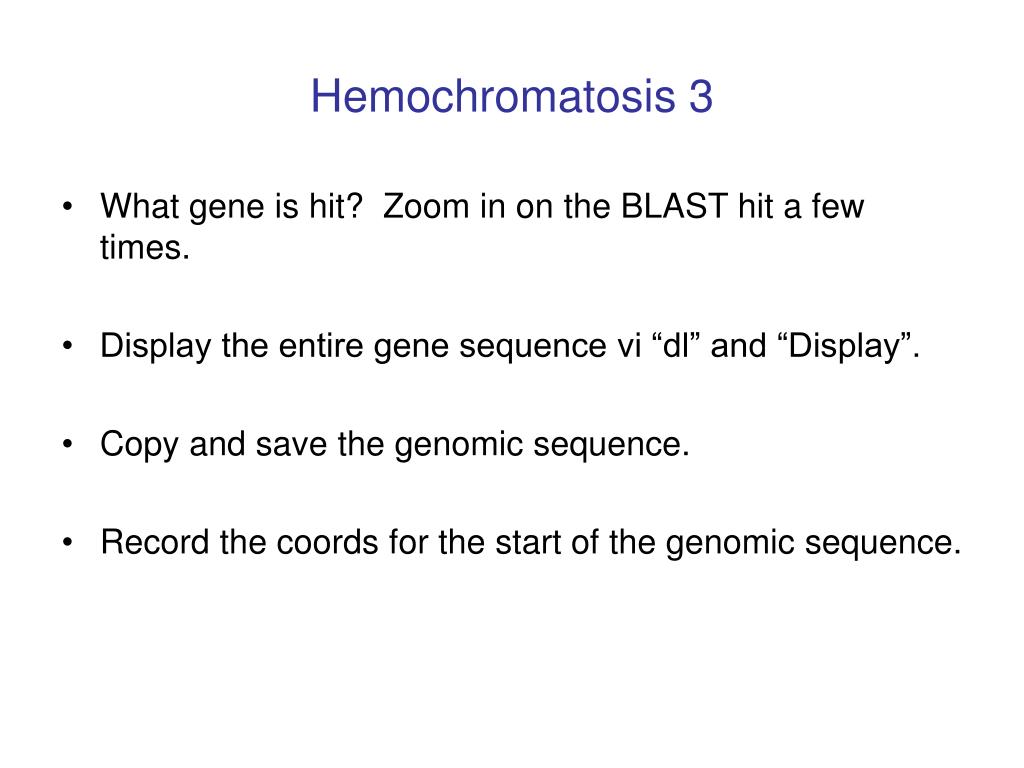 Hemochromatosis 3

• What gene is hit? Zoom in on the BLAST hit a few times.

• Display the entire gene sequence vi “dl” and “Display”.

• Copy and save the genomic sequence.

• Record the coords for the start of the genomic sequence.